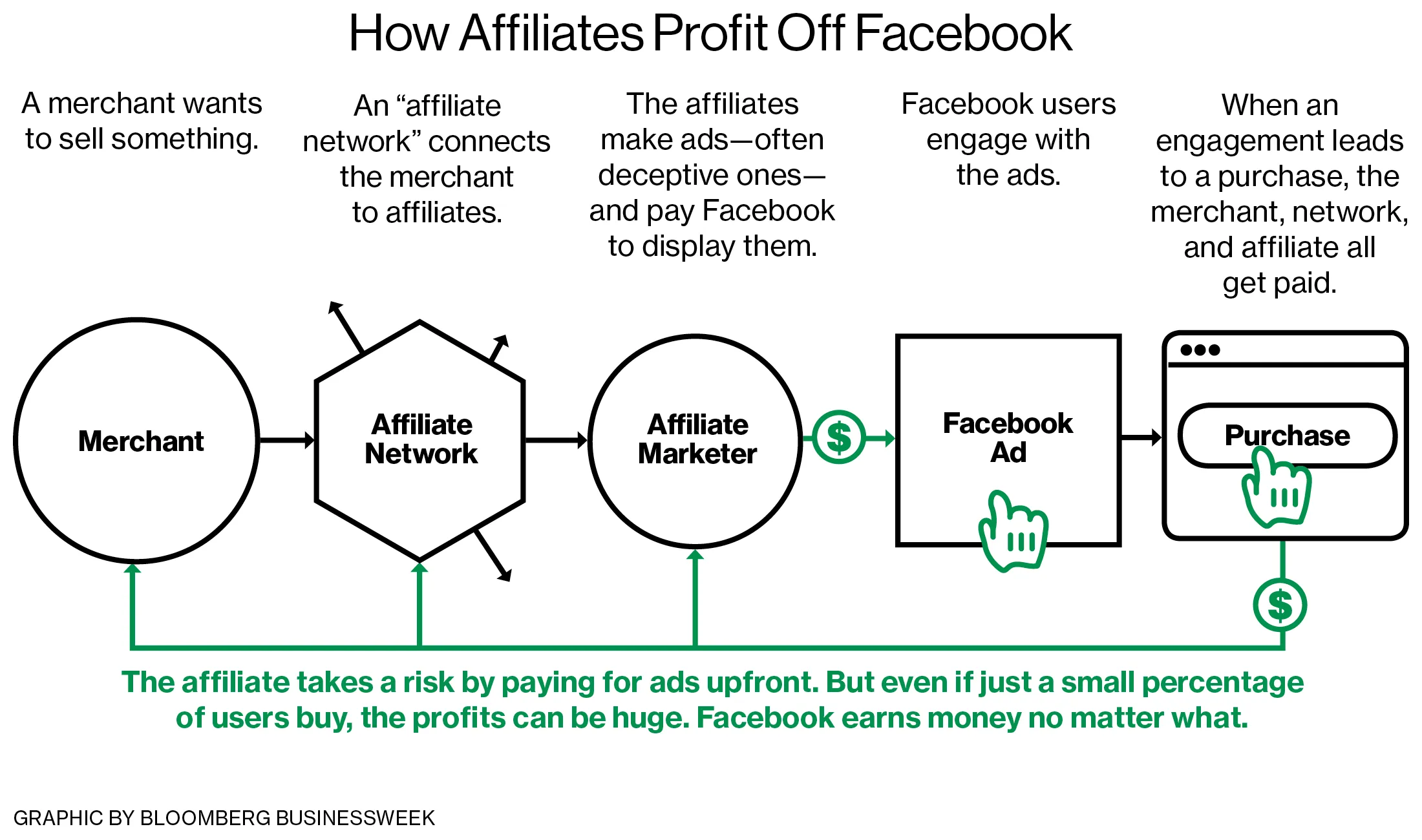 How Affiliates Profit Off Facebook

A merchant wants to sell something.

An “affiliate network” connects the merchant to affiliates.

The affiliates make ads—often deceptive ones—and pay Facebook to display them.

Facebook users engage with the ads.

When an engagement leads to a purchase, the merchant, network, and affiliate all get paid.

Merchant

Affiliate Network

Affiliate Marketer

$

Facebook Ad

Purchase

$

The affiliate takes a risk by paying for ads upfront. But even if just a small percentage of users buy, the profits can be huge. Facebook earns money no matter what.

GRAPHIC BY BLOOMBERG BUSINESSWEEK